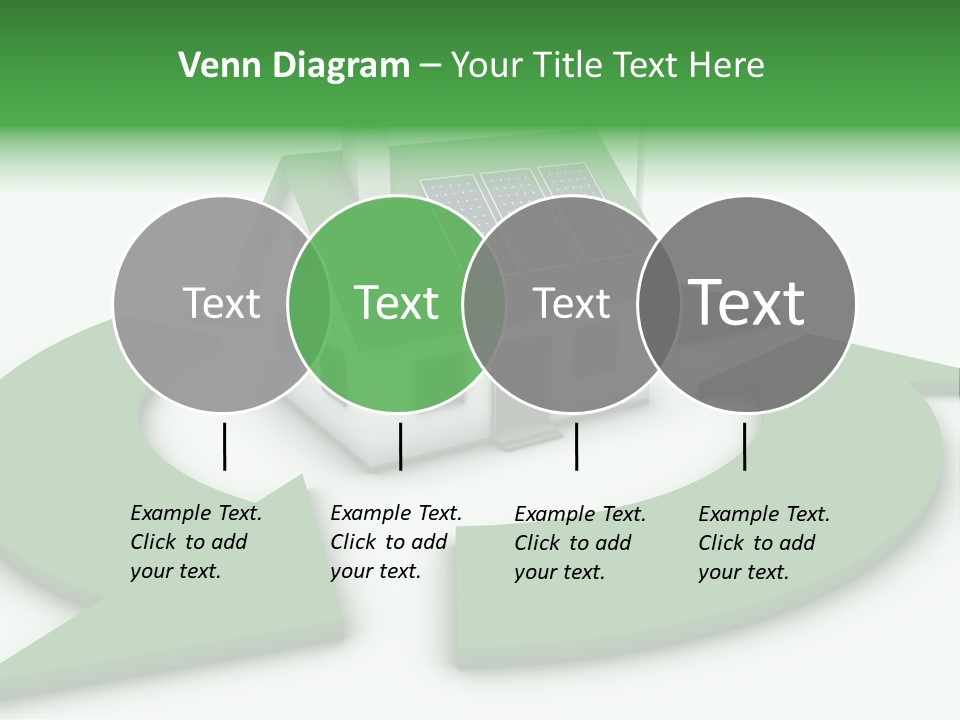 Venn Diagram – Your Title Text Here

Text

Text

Text

Text

Example Text. Click to add your text.

Example Text. Click to add your text.

Example Text. Click to add your text.

Example Text. Click to add your text.